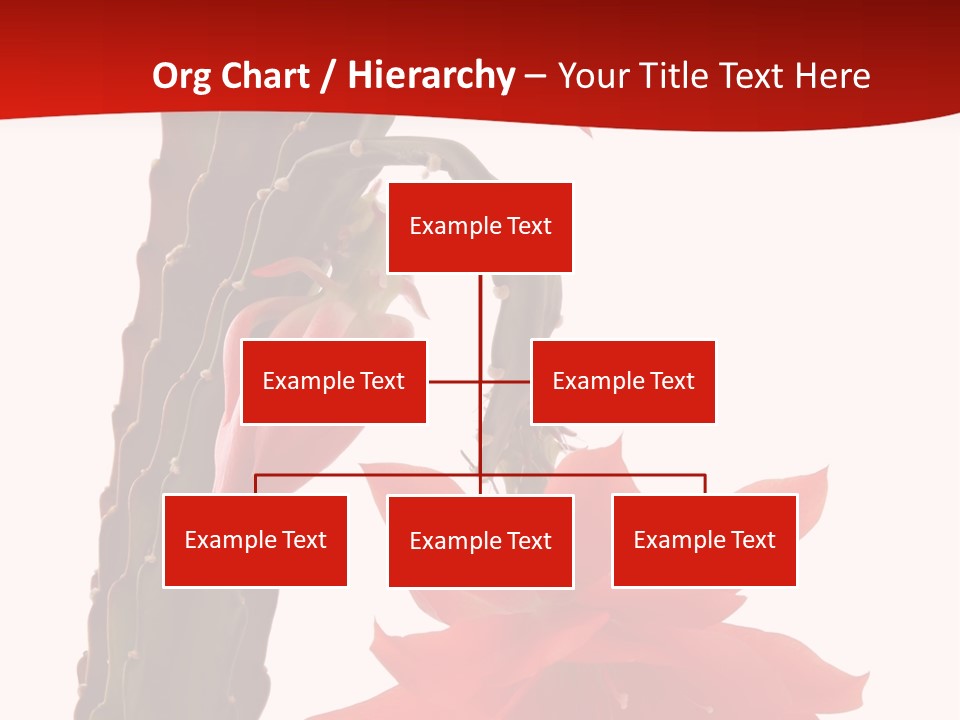 Org Chart / Hierarchy – Your Title Text Here

Example Text

Example Text

Example Text

Example Text

Example Text

Example Text